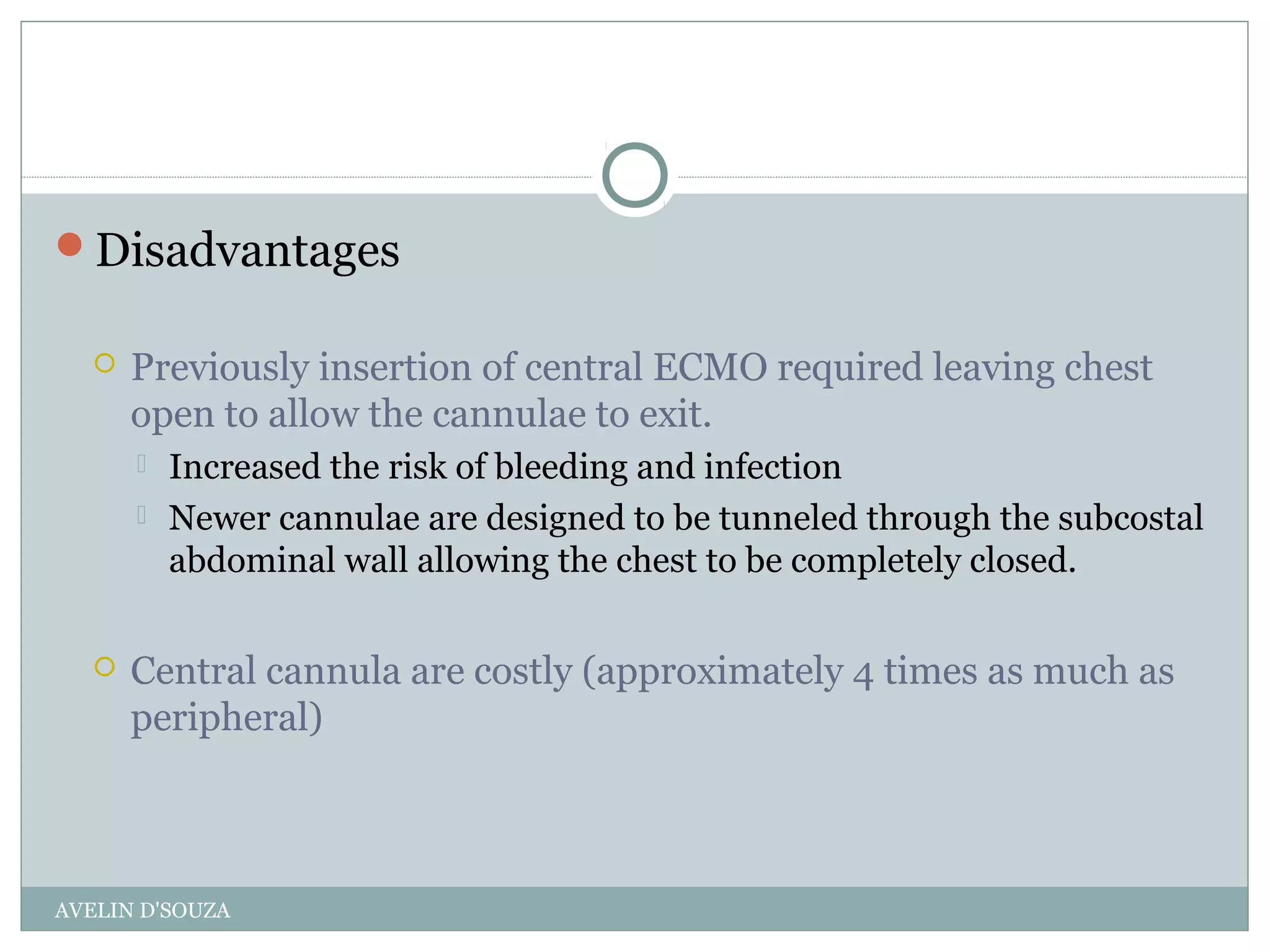 Disadvantages

Previously insertion of central ECMO required leaving chest open to allow the cannulae to exit.

Increased the risk of bleeding and infection

Newer cannulae are designed to be tunneled through the subcostal abdominal wall allowing the chest to be completely closed.

Central cannula are costly (approximately 4 times as much as peripheral)

AVELIN D'SOUZA